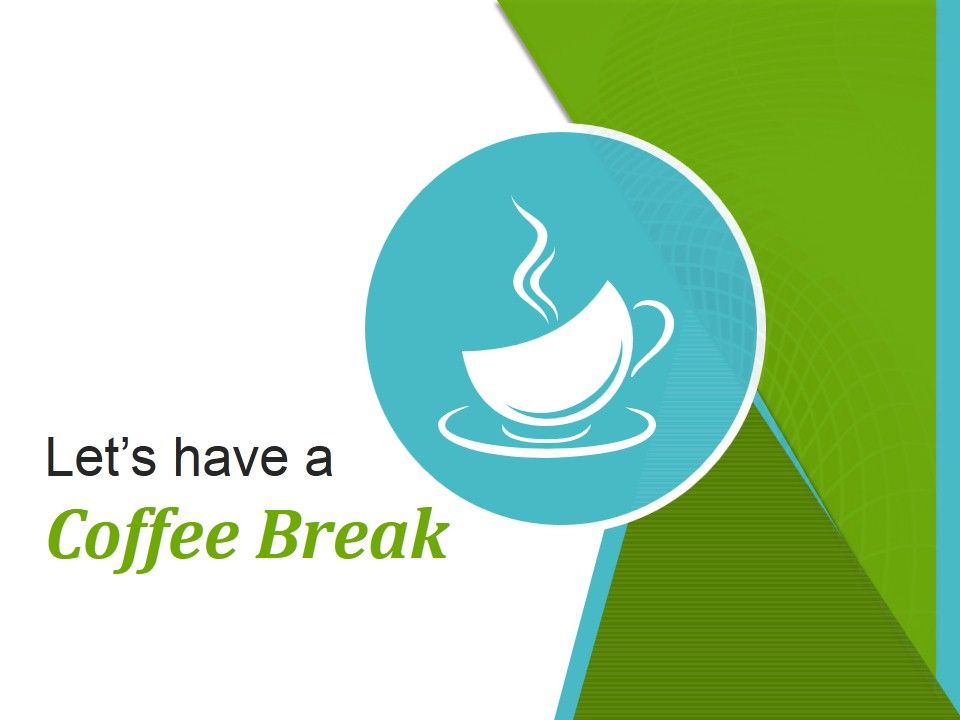 Let's have a

Coffee Break